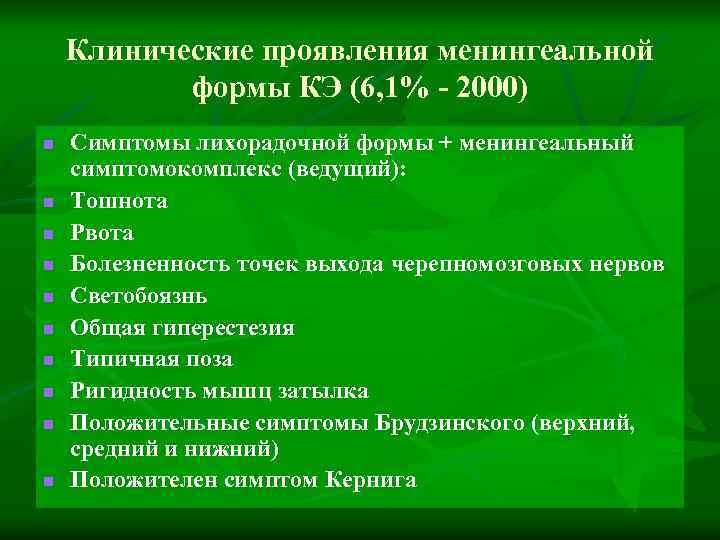 Клинические проявления менингеальной формы КЭ (6,1% - 2000)

- Симптомы лихорадочной формы + менингеальный симптомокомплекс (ведущий):
- Тошнота
- Рвота
- Болезненность точек выхода черепномозговых нервов
- Светобоязнь
- Общая гиперестезия
- Типичная поза
- Ригидность мышц затылка
- Положительные симптомы Брудзинского (верхний, средний и нижний)
- Положителен симптом Кернига